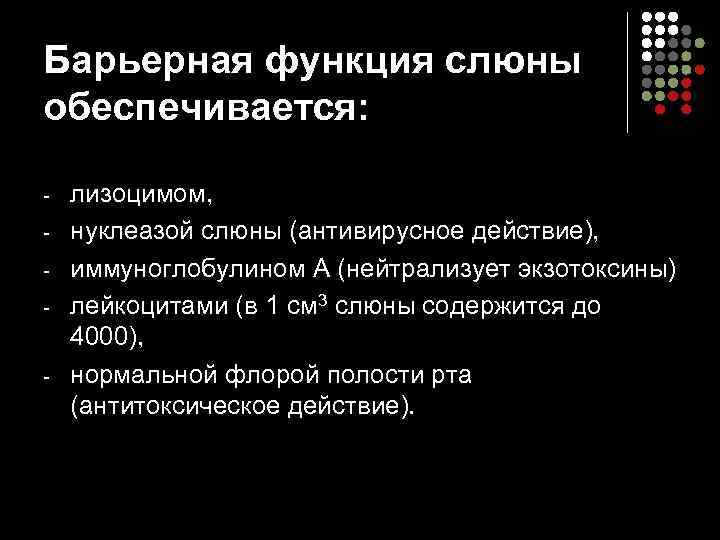 Барьерная функция слюны обеспечивается:

- лизоцимом,
- нуклеазой слюны (антивирусное действие),
- иммуноглобулином А (нейтрализует экзотоксины)
- лейкоцитами (в 1 см$^3$ слюны содержится до 4000),
- нормальной флорой полости рта (антитоксическое действие).